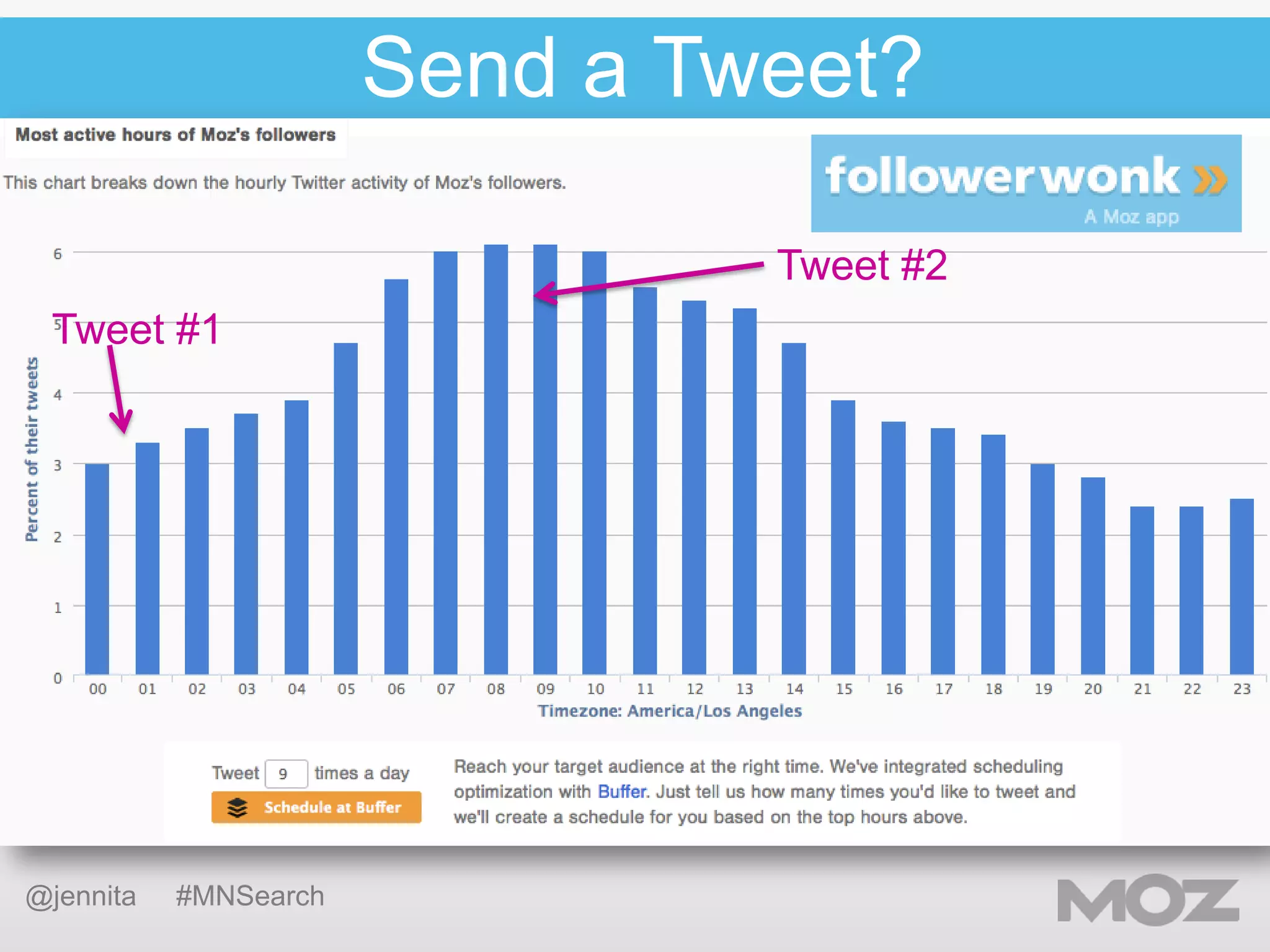 Send a Tweet?

Most active hours of Moz's followers

This chart breaks down the hourly Twitter activity of Moz's followers.

followerwonk
A Moz app

Tweet #2

Tweet #1

Percent of their tweets

6
5
4
3
2
1
0

00 01 02 03 04 05 06 07 08 09 10 11 12 13 14 15 16 17 18 19 20 21 22 23

Timezone: America/Los Angeles

Tweet 9 times a day

Schedule at Buffer

Reach your target audience at the right time. We've integrated scheduling optimization with Buffer. Just tell us how many times you'd like to tweet and we'll create a schedule for you based on the top hours above.

@jennita #MNSearch

MOZ